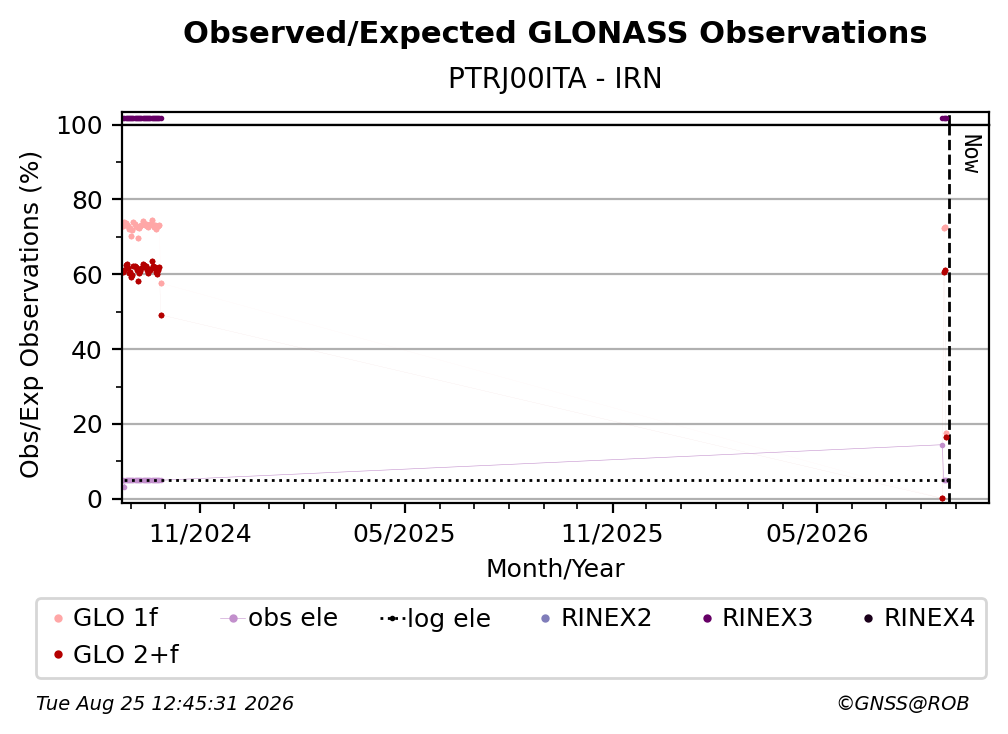 Observed/Expected GLONASS Observations
PTRJ00ITA - IRN

Obs/Exp Observations (%)

100
80
60
40
20
0

Now

11/2024
05/2025
11/2025
05/2026

Month/Year

GLO 1f
obs ele
log ele
RINEX2
RINEX3
RINEX4
GLO 2+f

Tue Aug 25 12:45:31 2026
©GNSS@ROB